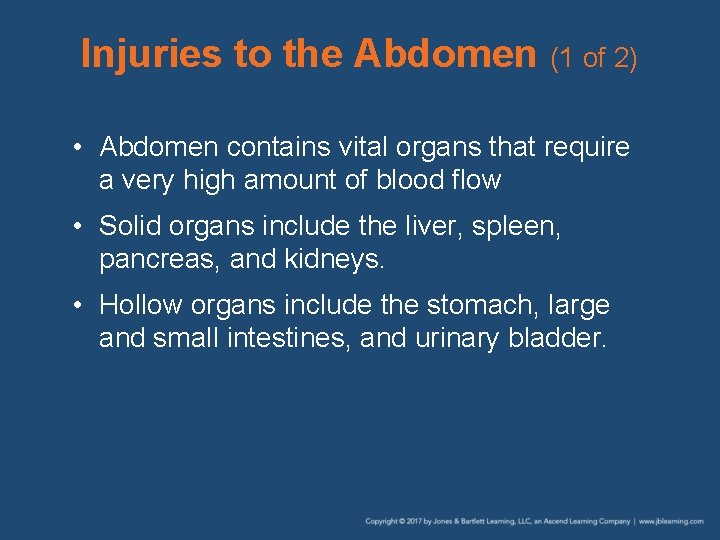 Injuries to the Abdomen (1 of 2)

• Abdomen contains vital organs that require a very high amount of blood flow

• Solid organs include the liver, spleen, pancreas, and kidneys.

• Hollow organs include the stomach, large and small intestines, and urinary bladder.

Copyright © 2017 by Jones & Bartlett Learning, LLC, an Ascend Learning Company | www.jblearning.com